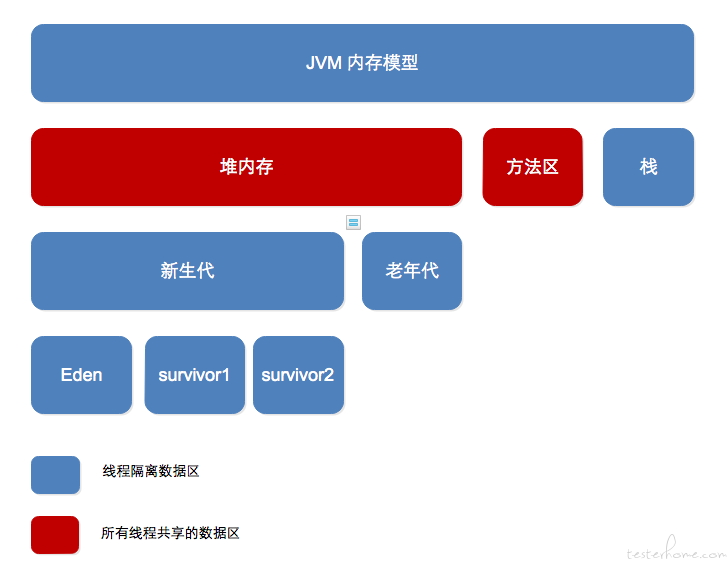 JVM 内存模型

堆内存

方法区

栈

新生代

老年代

Eden

survivor1

survivor2

线程隔离数据区

所有线程共享的数据区

testerhome.com